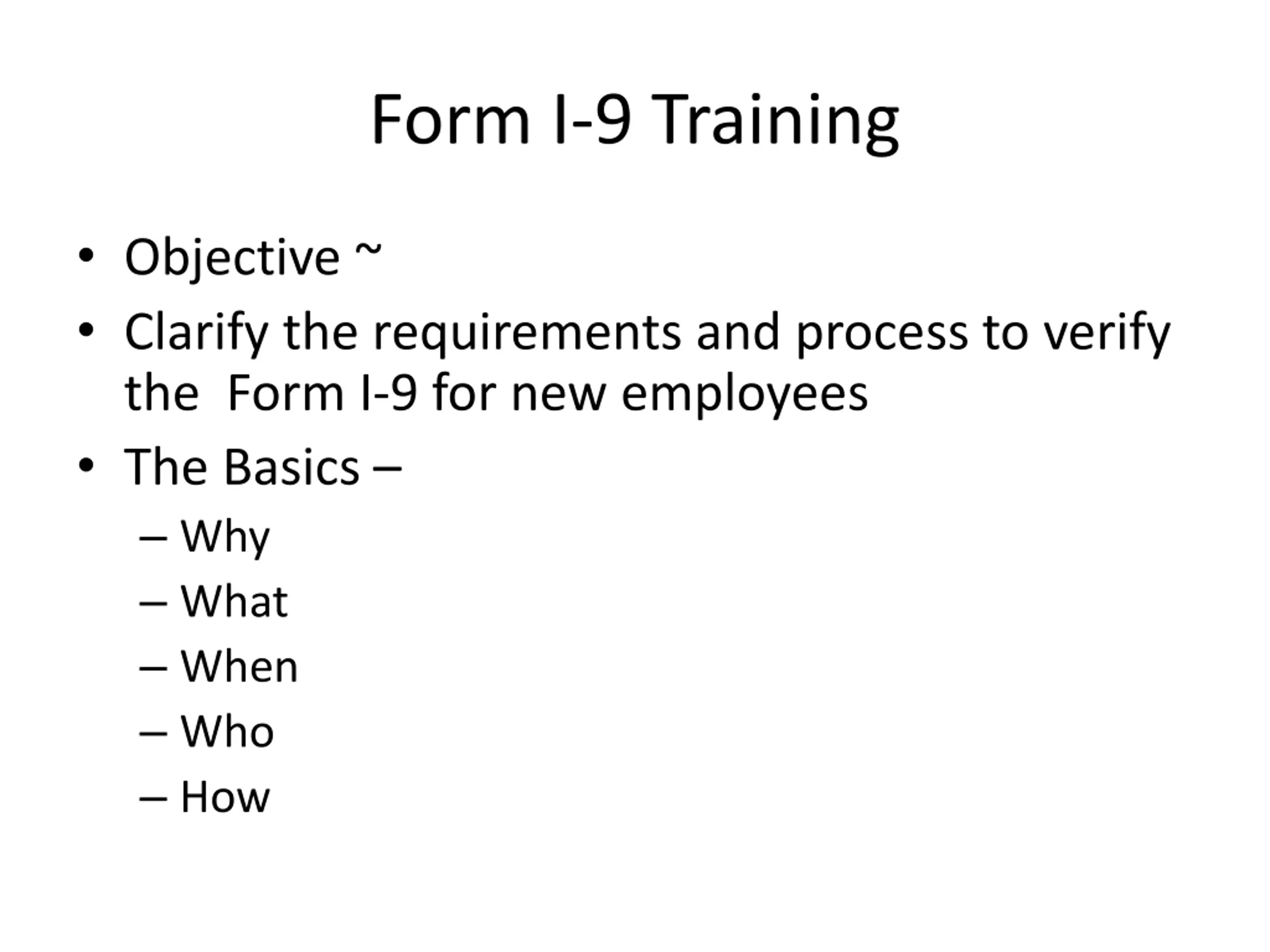 Form I-9 Training

• Objective ~
• Clarify the requirements and process to verify the Form I-9 for new employees
• The Basics –
– Why
– What
– When
– Who
– How